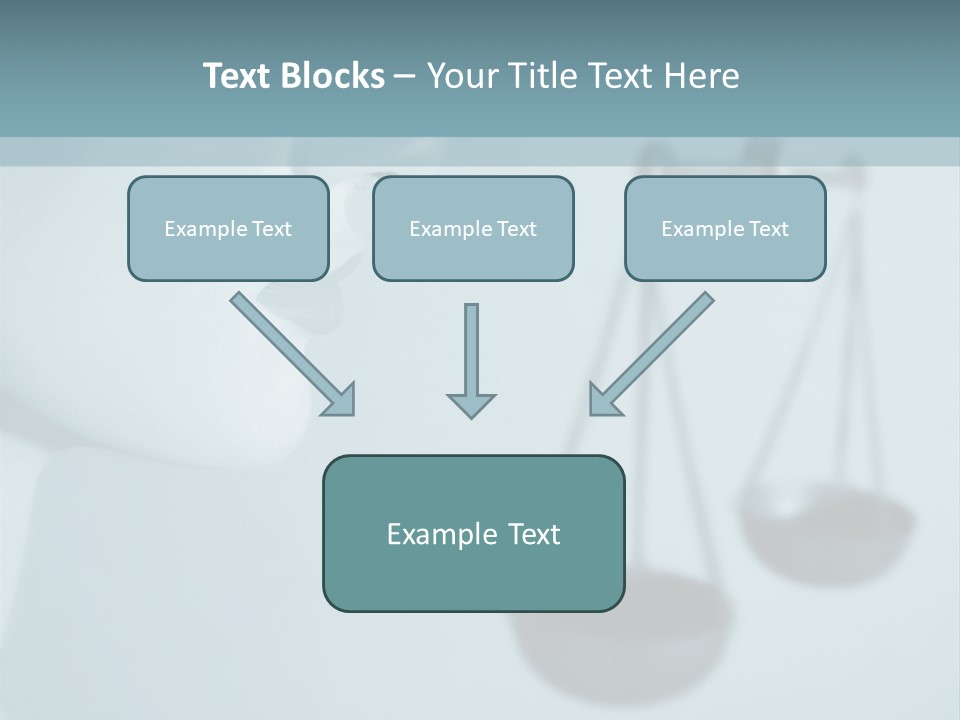 Text Blocks – Your Title Text Here

Example Text

Example Text

Example Text

Example Text